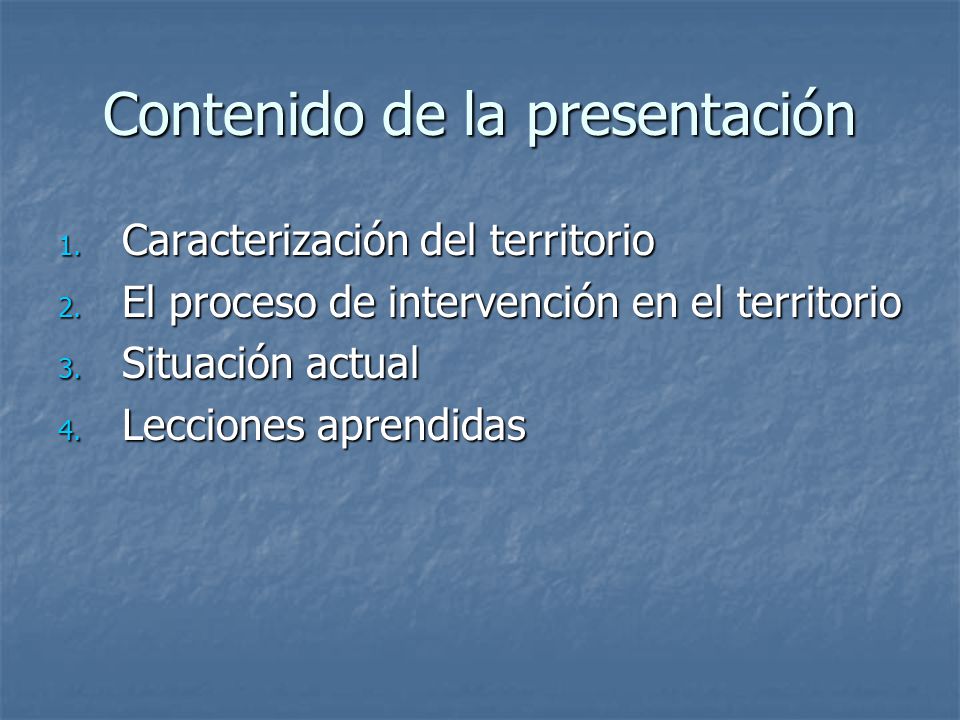 Contenido de la presentación

1. Caracterización del territorio
2. El proceso de intervención en el territorio
3. Situación actual
4. Lecciones aprendidas